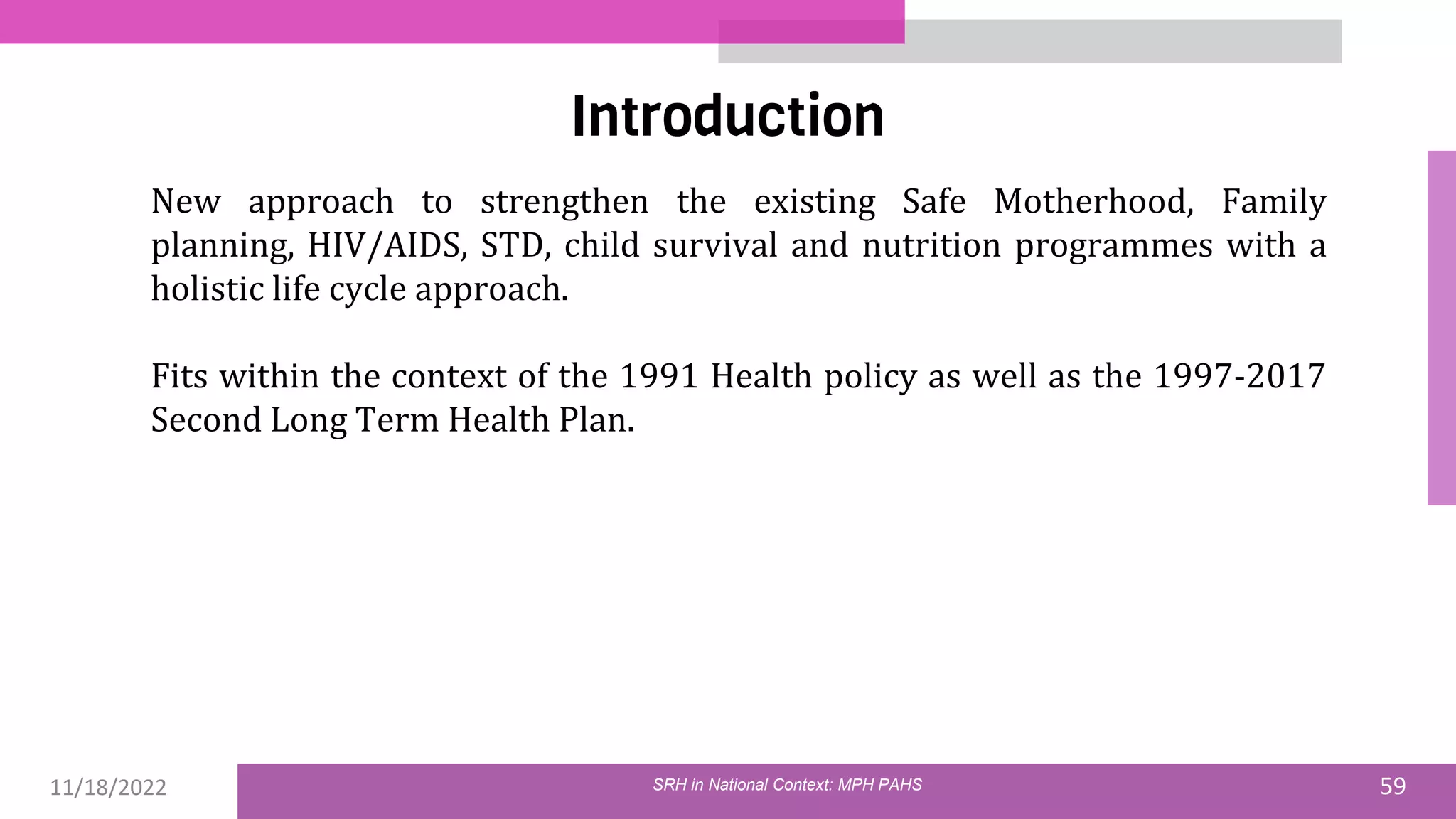 Introduction

New approach to strengthen the existing Safe Motherhood, Family planning, HIV/AIDS, STD, child survival and nutrition programmes with a holistic life cycle approach.

Fits within the context of the 1991 Health policy as well as the 1997-2017 Second Long Term Health Plan.

11/18/2022

SRH in National Context: MPH PAHS

59